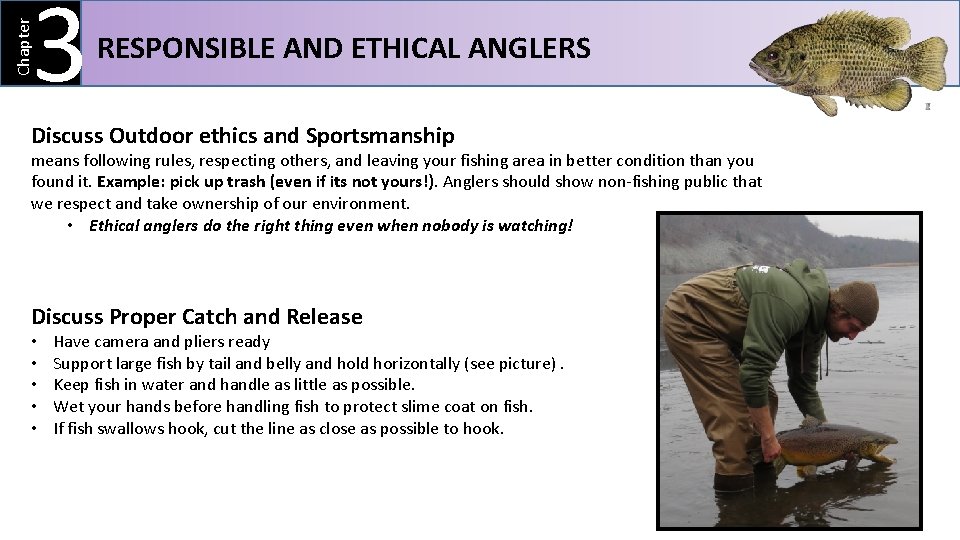 Chapter 3 RESPONSIBLE AND ETHICAL ANGLERS

Discuss Outdoor ethics and Sportsmanship
means following rules, respecting others, and leaving your fishing area in better condition than you found it. Example: pick up trash (even if its not yours!). Anglers should show non-fishing public that we respect and take ownership of our environment.
• Ethical anglers do the right thing even when nobody is watching!

Discuss Proper Catch and Release
• Have camera and pliers ready
• Support large fish by tail and belly and hold horizontally (see picture) .
• Keep fish in water and handle as little as possible.
• Wet your hands before handling fish to protect slime coat on fish.
• If fish swallows hook, cut the line as close as possible to hook.